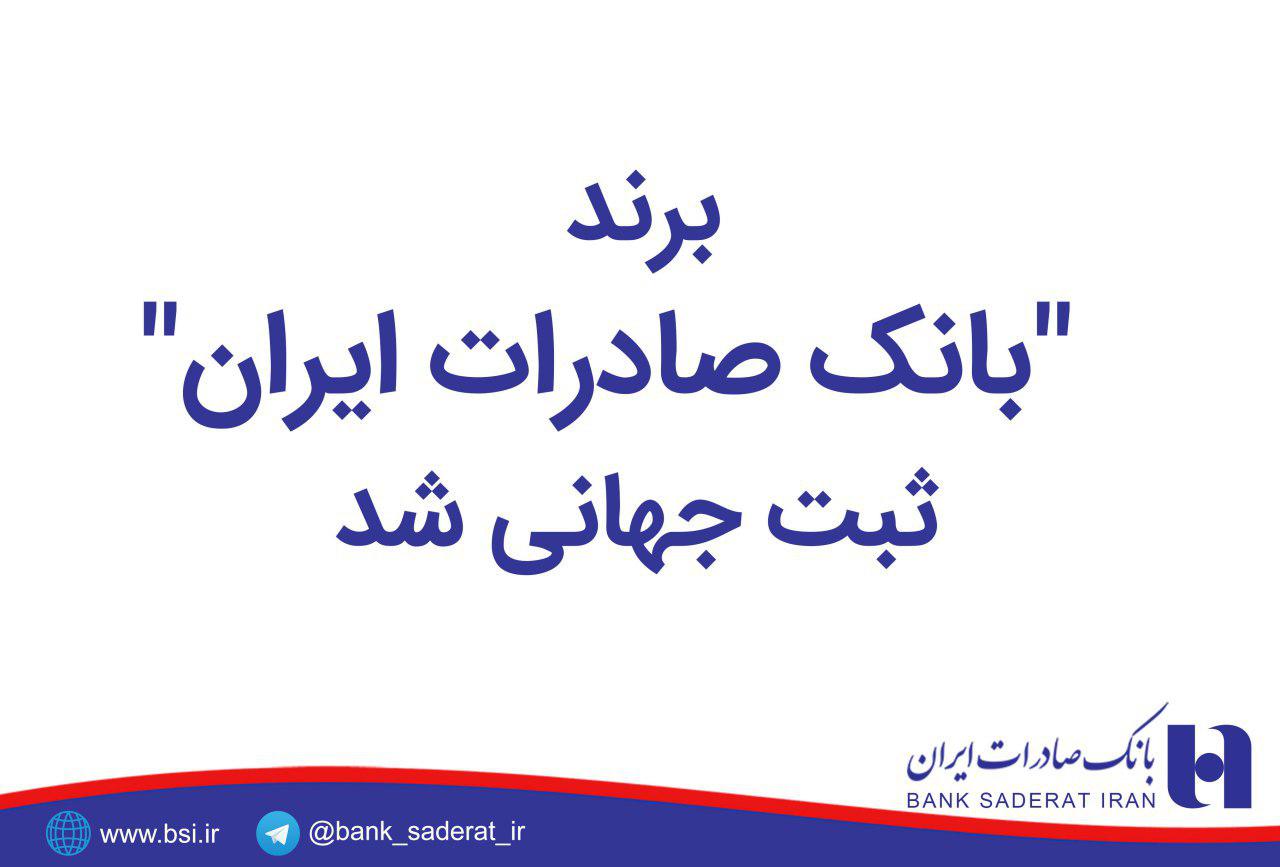 برند
"بانک صادرات ایران"
ثبت جهانی شد

بانک صادرات ایران
BANK SADERAT IRAN

www.bsi.ir
@bank_saderat_ir